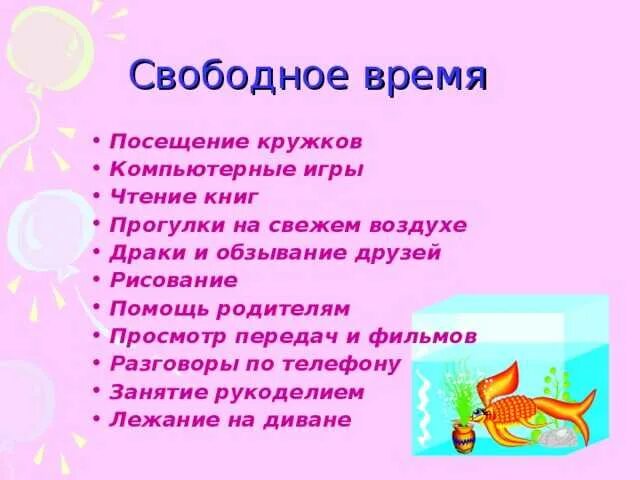 Свободное время

• Посещение кружков
• Компьютерные игры
• Чтение книг
• Прогулки на свежем воздухе
• Драки и обзывание друзей
• Рисование
• Помощь родителям
• Просмотр передач и фильмов
• Разговоры по телефону
• Занятие рукоделием
• Лежание на диване